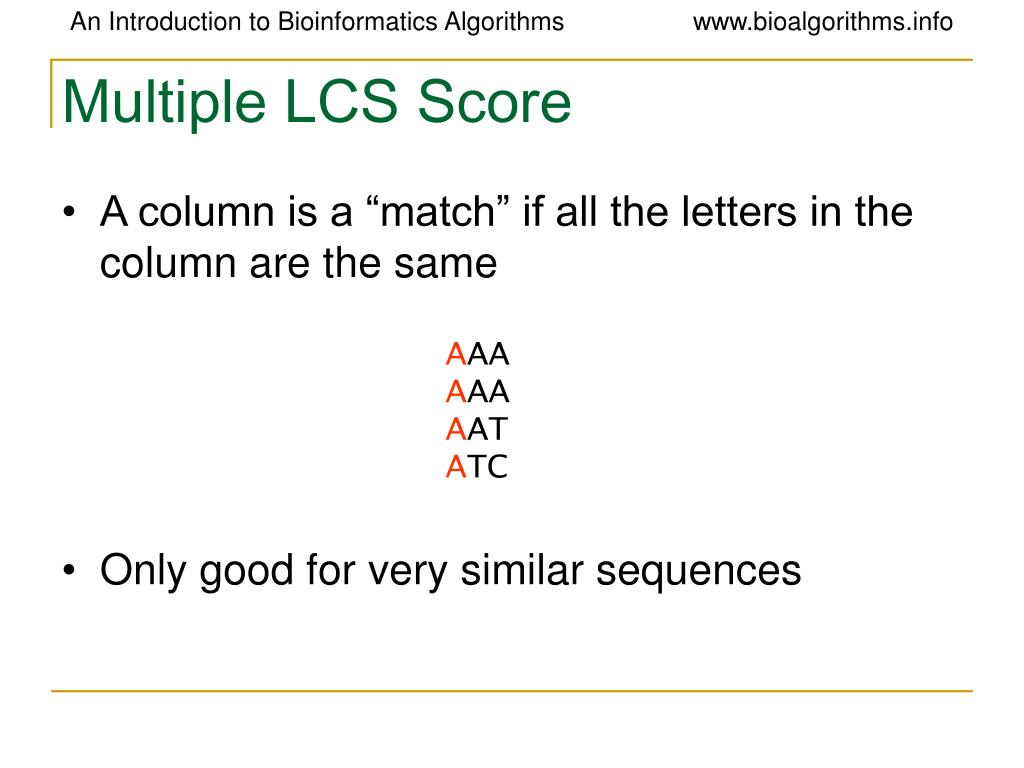 An Introduction to Bioinformatics Algorithms www.bioalgorithms.info

Multiple LCS Score

• A column is a “match” if all the letters in the column are the same

AAA
AAA
AAT
ATC

• Only good for very similar sequences